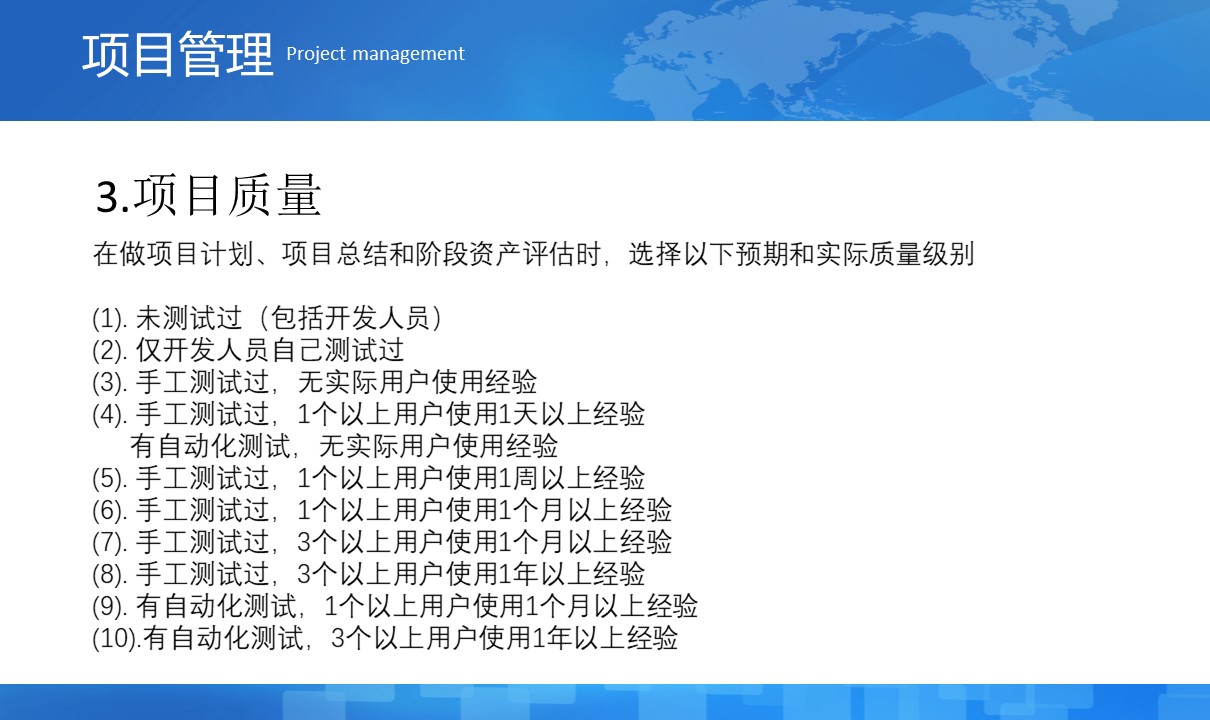 项目管理 Project management

3.项目质量

在做项目计划、项目总结和阶段资产评估时，选择以下预期和实际质量级别

(1). 未测试过（包括开发人员）
(2). 仅开发人员自己测试过
(3). 手工测试过，无实际用户使用经验
(4). 手工测试过，1个以上用户使用1天以上经验
有自动化测试，无实际用户使用经验
(5). 手工测试过，1个以上用户使用1周以上经验
(6). 手工测试过，1个以上用户使用1个月以上经验
(7). 手工测试过，3个以上用户使用1个月以上经验
(8). 手工测试过，3个以上用户使用1年以上经验
(9). 有自动化测试，1个以上用户使用1个月以上经验
(10).有自动化测试，3个以上用户使用1年以上经验